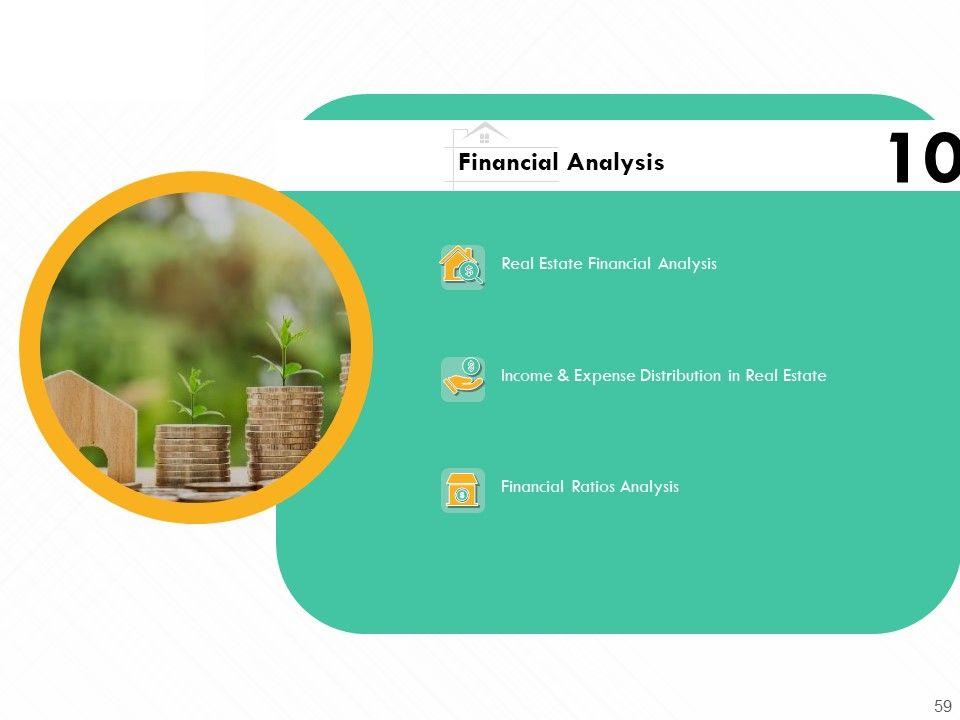 Financial Analysis

10

Real Estate Financial Analysis

Income & Expense Distribution in Real Estate

Financial Ratios Analysis

59